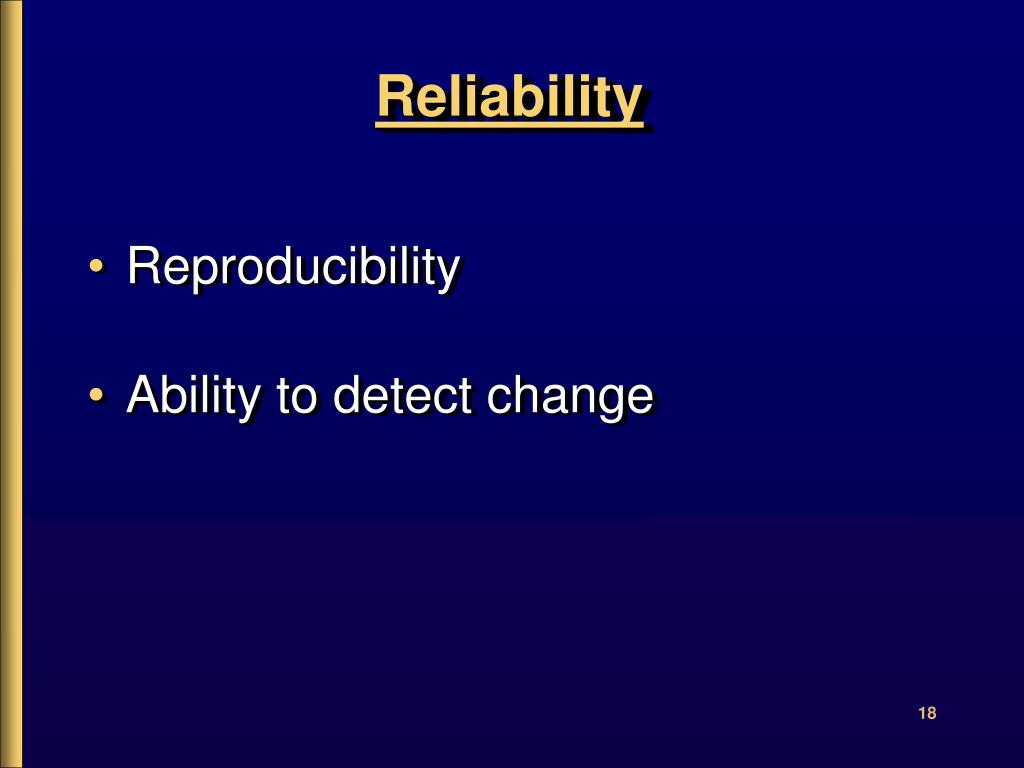 Reliability

• Reproducibility

• Ability to detect change

18